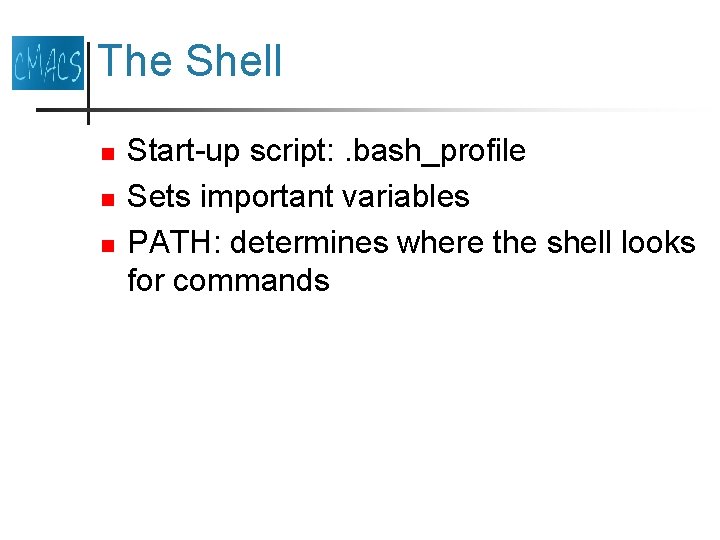 CMACS

The Shell

Start-up script: .bash_profile

Sets important variables

PATH: determines where the shell looks for commands